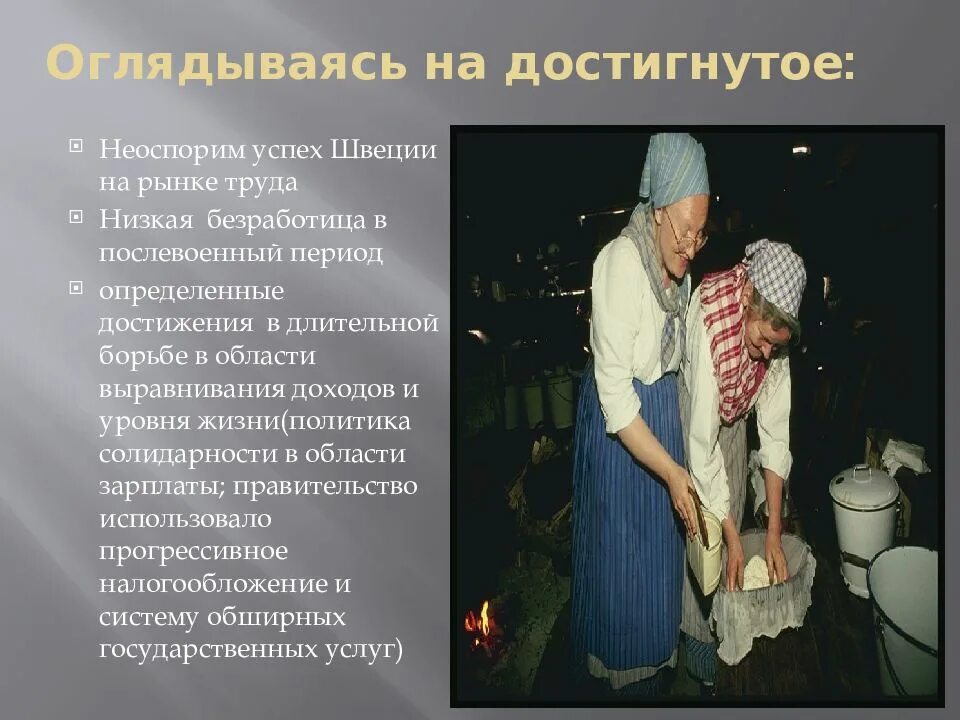 Оглядываясь на достигнутое:

Неоспорим успех Швеции на рынке труда

Низкая безработица в послевоенный период

определенные достижения в длительной борьбе в области выравнивания доходов и уровня жизни(политика солидарности в области зарплаты; правительство использовало прогрессивное налогообложение и систему обширных государственных услуг)